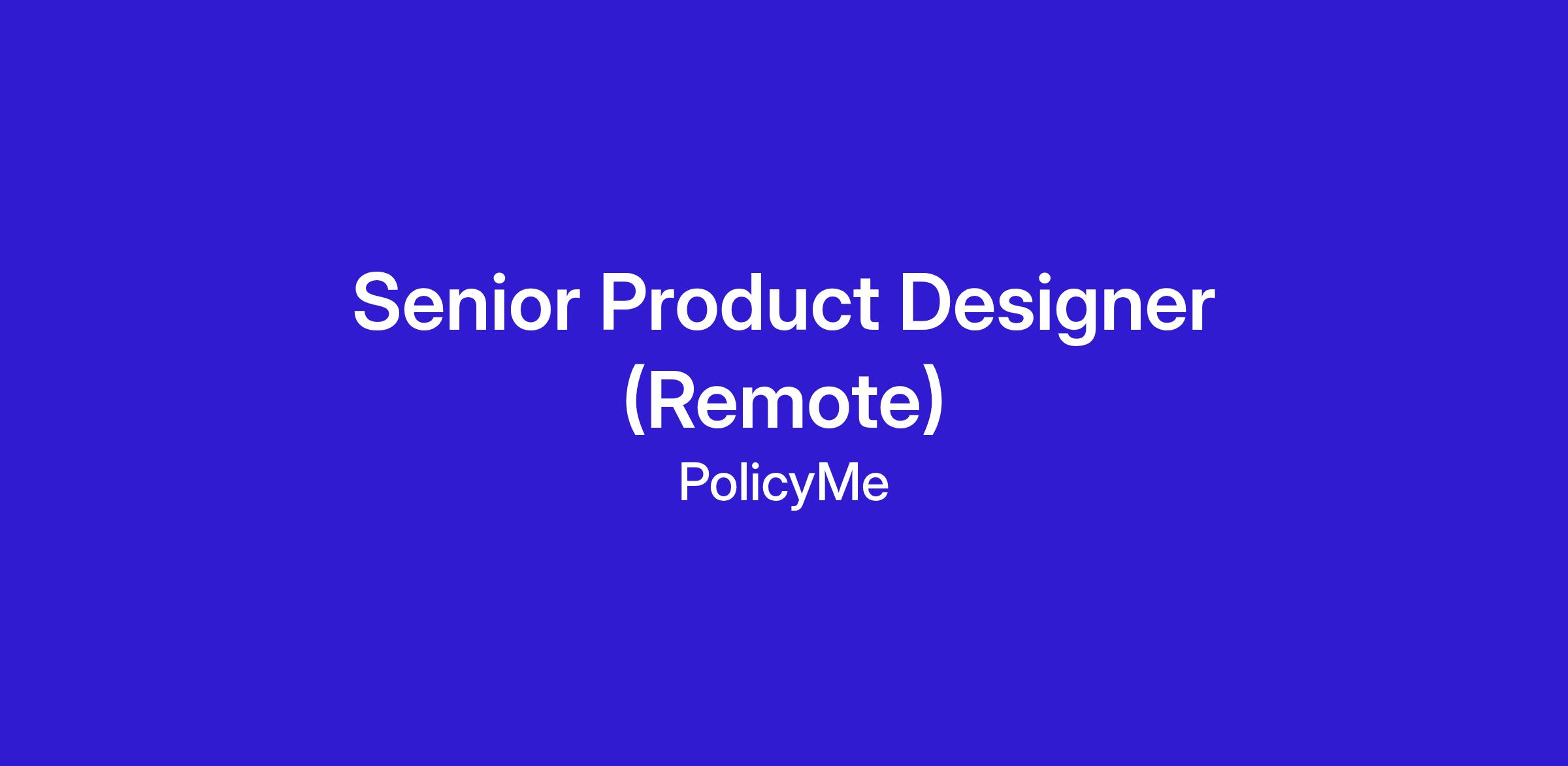 Senior Product Designer (Remote)

PolicyMe